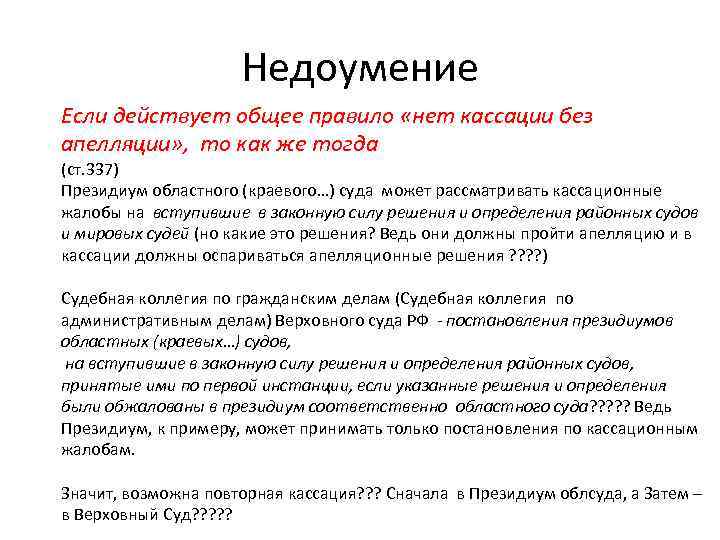 Недоумение

Если действует общее правило «нет кассации без апелляции», то как же тогда
(ст.337)
Президиум областного (краевого…) суда может рассматривать кассационные жалобы на вступившие в законную силу решения и определения районных судов и мировых судей (но какие это решения? Ведь они должны пройти апелляцию и в кассации должны оспариваться апелляционные решения ????)

Судебная коллегия по гражданским делам (Судебная коллегия по административным делам) Верховного суда РФ - постановления президиумов областных (краевых…) судов,
на вступившие в законную силу решения и определения районных судов, принятые ими по первой инстанции, если указанные решения и определения были обжалованы в президиум соответственно областного суда????? Ведь Президиум, к примеру, может принимать только постановления по кассационным жалобам.

Значит, возможна повторная кассация??? Сначала в Президиум облсуда, а Затем – в Верховный Суд?????